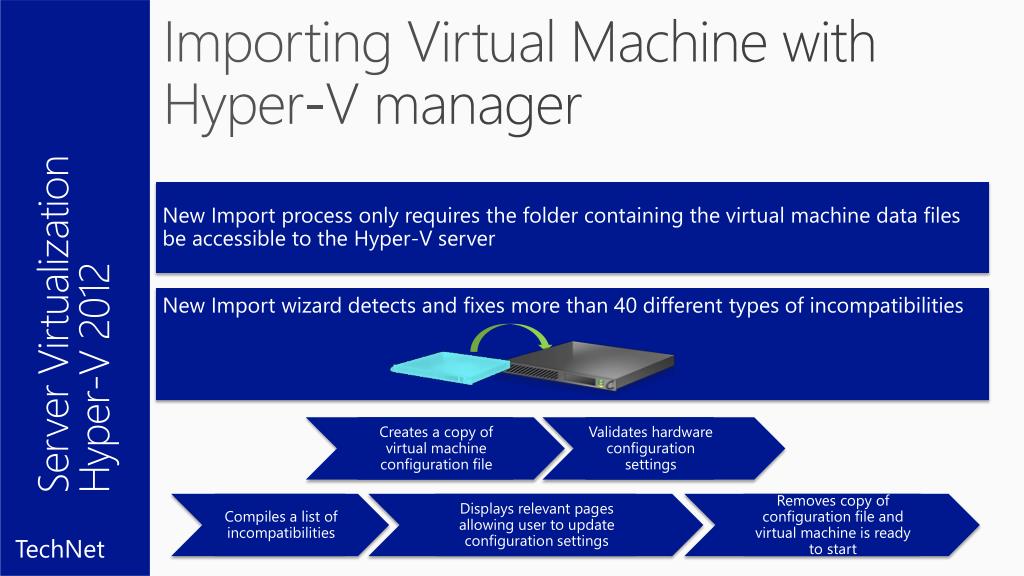 Importing Virtual Machine with Hyper-V manager

Server Virtualization
Hyper-V 2012

New Import process only requires the folder containing the virtual machine data files be accessible to the Hyper-V server

New Import wizard detects and fixes more than 40 different types of incompatibilities

Creates a copy of virtual machine configuration file

Validates hardware configuration settings

Compiles a list of incompatibilities

Displays relevant pages allowing user to update configuration settings

Removes copy of configuration file and virtual machine is ready to start

TechNet